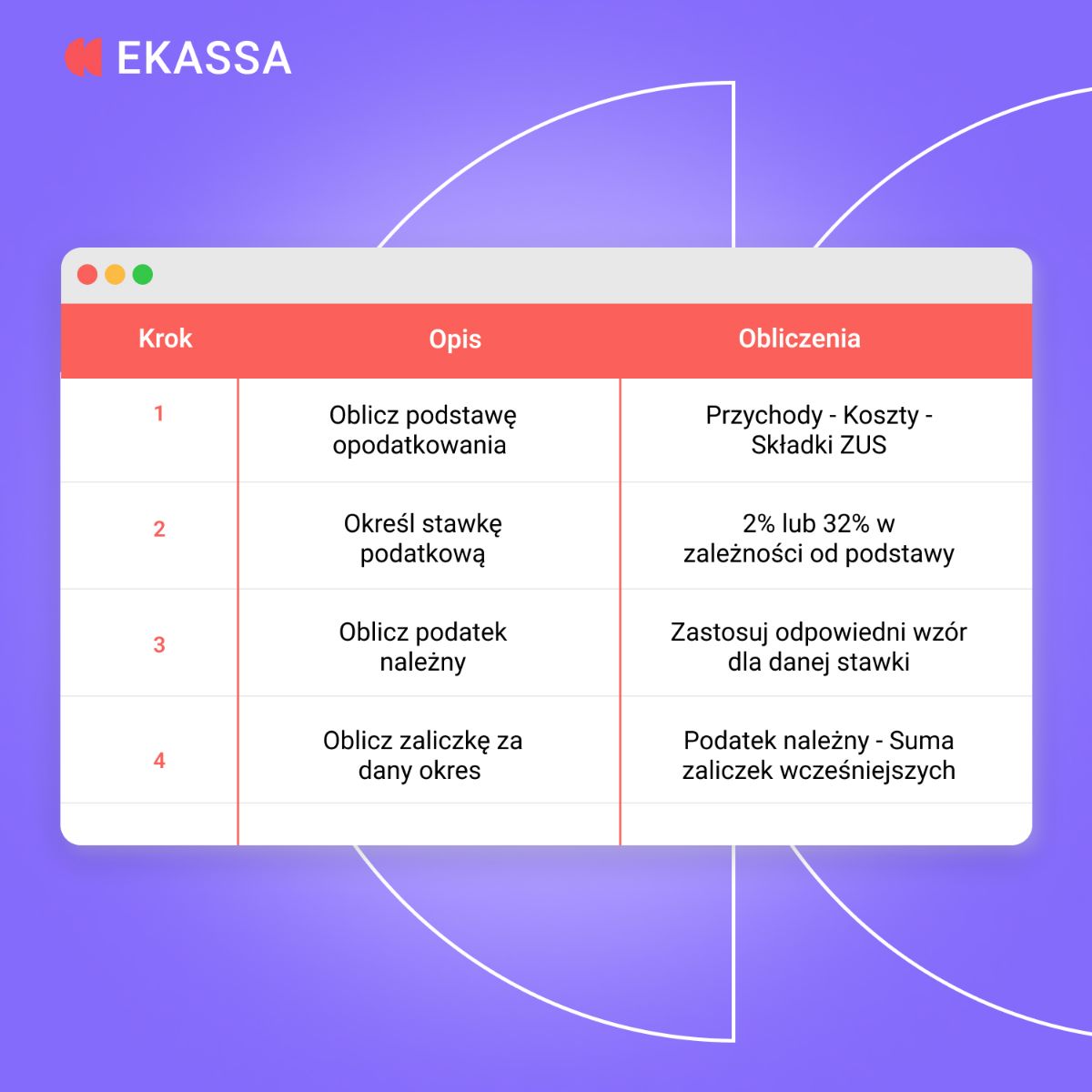 EKASSA

| Krok | Opis | Obliczenia |
|---|---|---|
| 1 | Oblicz podstawę opodatkowania | Przychody - Koszty - Składki ZUS |
| 2 | Określ stawkę podatkową | 2% lub 32% w zależności od podstawy |
| 3 | Oblicz podatek należny | Zastosuj odpowiedni wzór dla danej stawki |
| 4 | Oblicz zaliczkę za dany okres | Podatek należny - Suma zaliczek wcześniejszych |